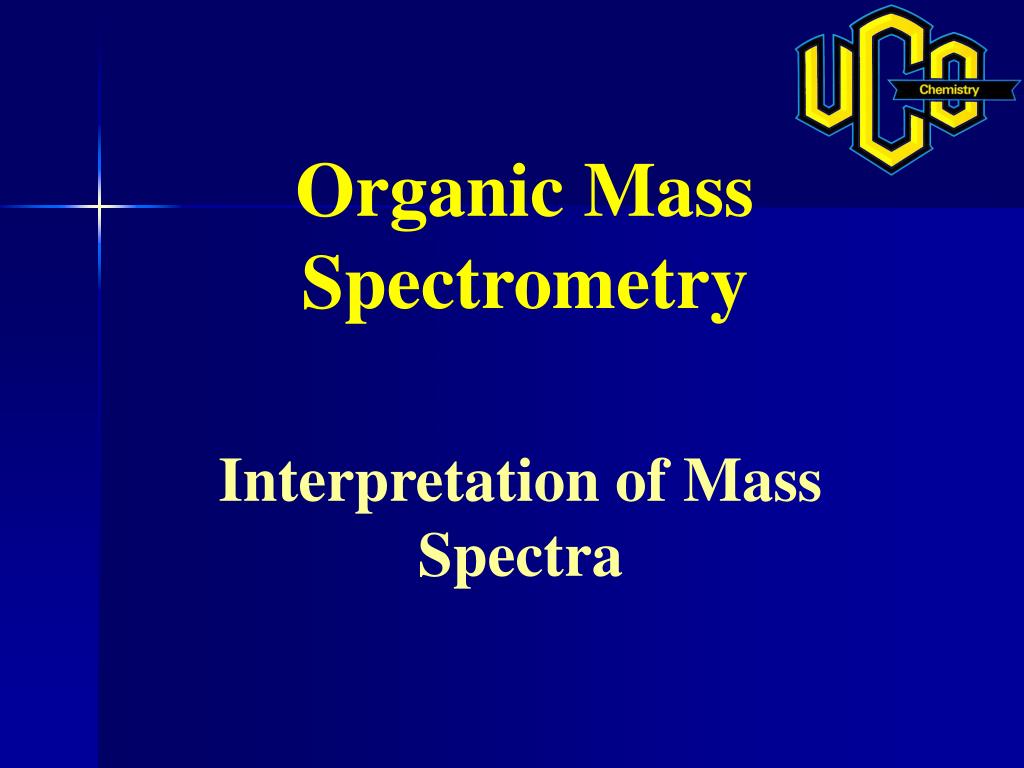 UCO
Chemistry

Organic Mass Spectrometry

Interpretation of Mass Spectra